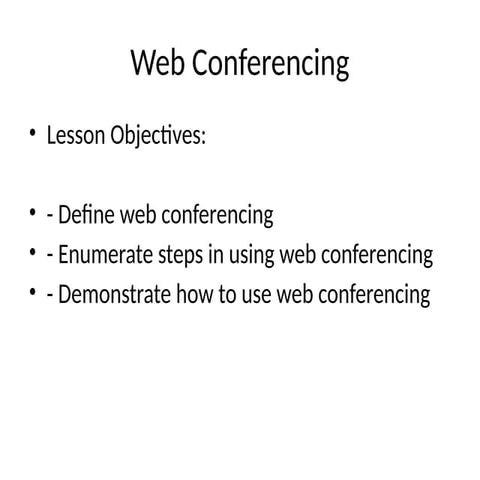 Web Conferencing

• Lesson Objectives:

• - Define web conferencing
• - Enumerate steps in using web conferencing
• - Demonstrate how to use web conferencing